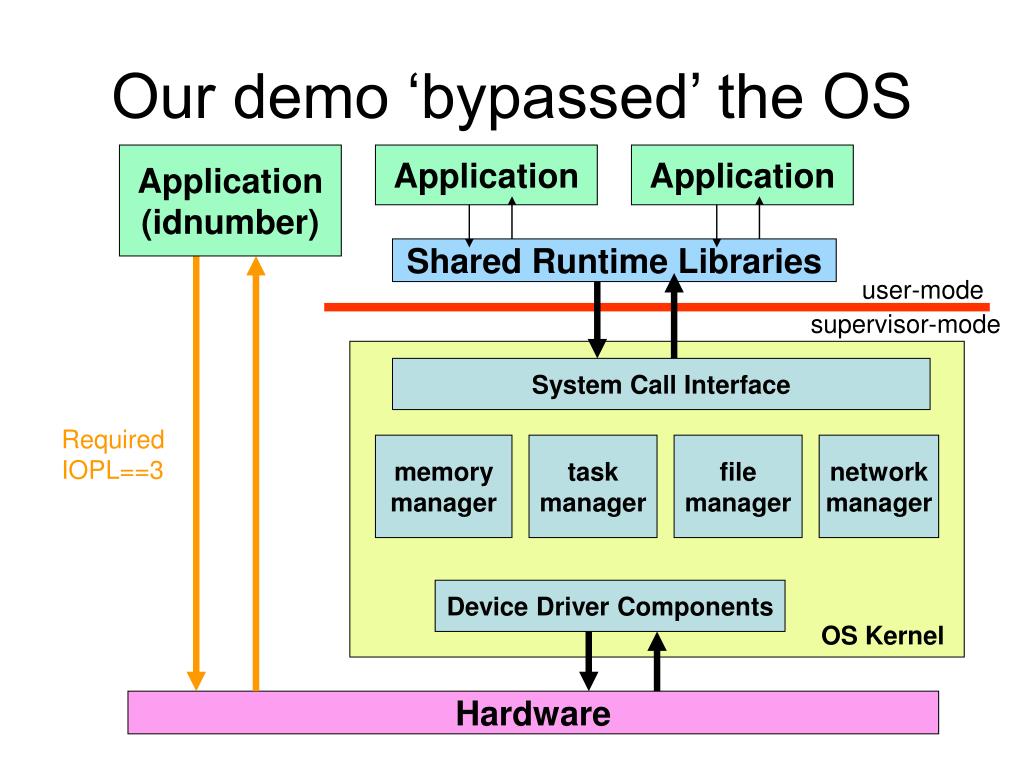 Our demo ‘bypassed’ the OS

Application (idnumber)

Application

Application

Shared Runtime Libraries

user-mode

supervisor-mode

System Call Interface

Required IOPL==3

memory manager

task manager

file manager

network manager

Device Driver Components

OS Kernel

Hardware